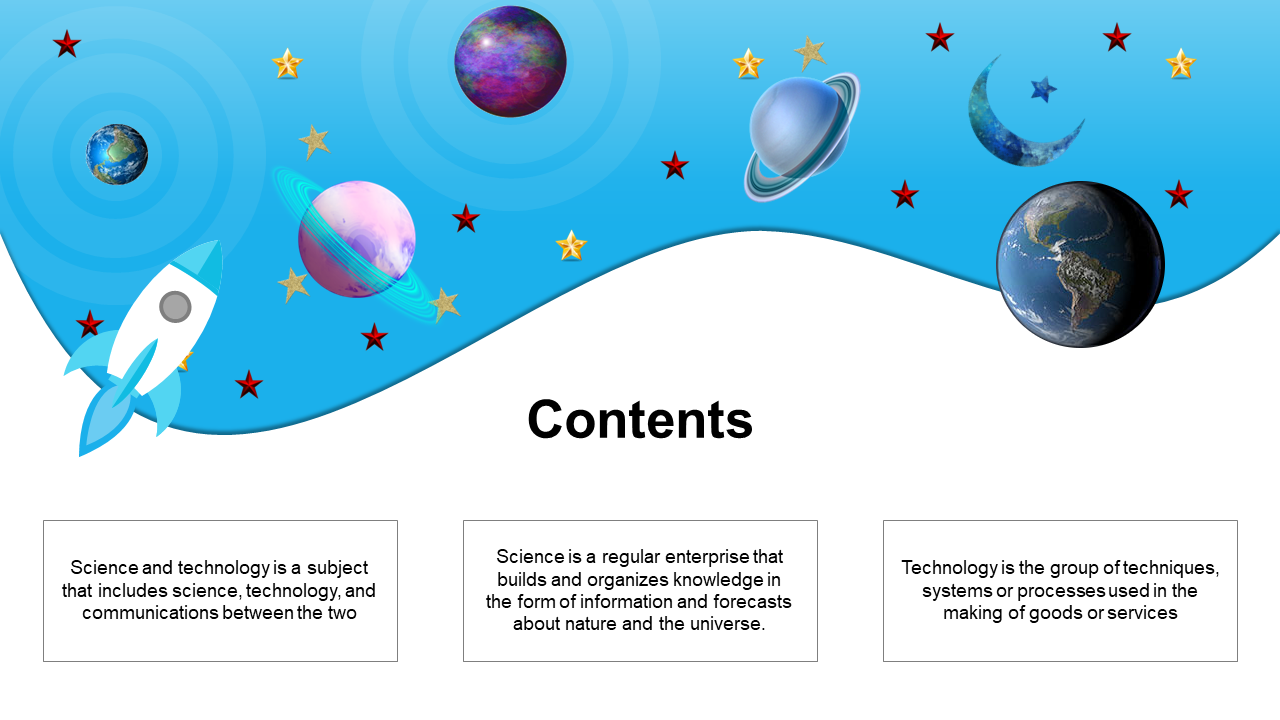 Contents

Science and technology is a subject that includes science, technology, and communications between the two

Science is a regular enterprise that builds and organizes knowledge in the form of information and forecasts about nature and the universe.

Technology is the group of techniques, systems or processes used in the making of goods or services